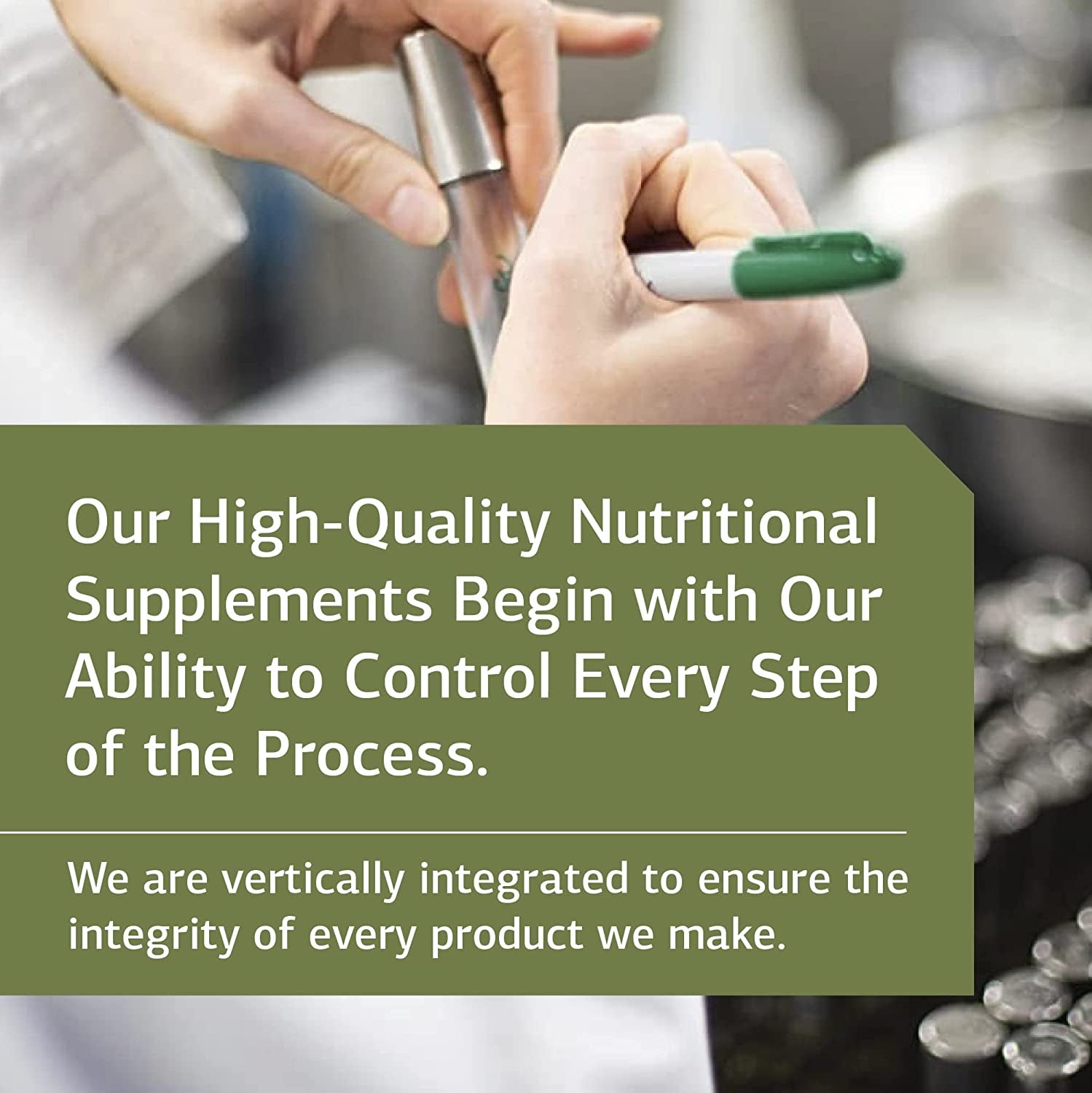 Our High-Quality Nutritional Supplements Begin with Our Ability to Control Every Step of the Process.

We are vertically integrated to ensure the integrity of every product we make.